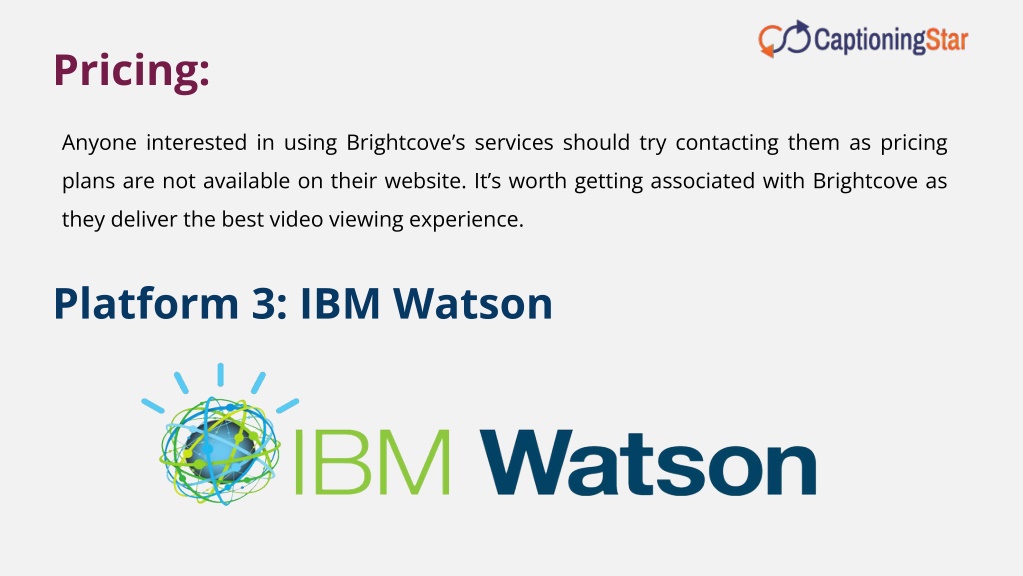 CaptioningStar

Pricing:

Anyone interested in using Brightcove's services should try contacting them as pricing plans are not available on their website. It's worth getting associated with Brightcove as they deliver the best video viewing experience.

Platform 3: IBM Watson

IBM Watson